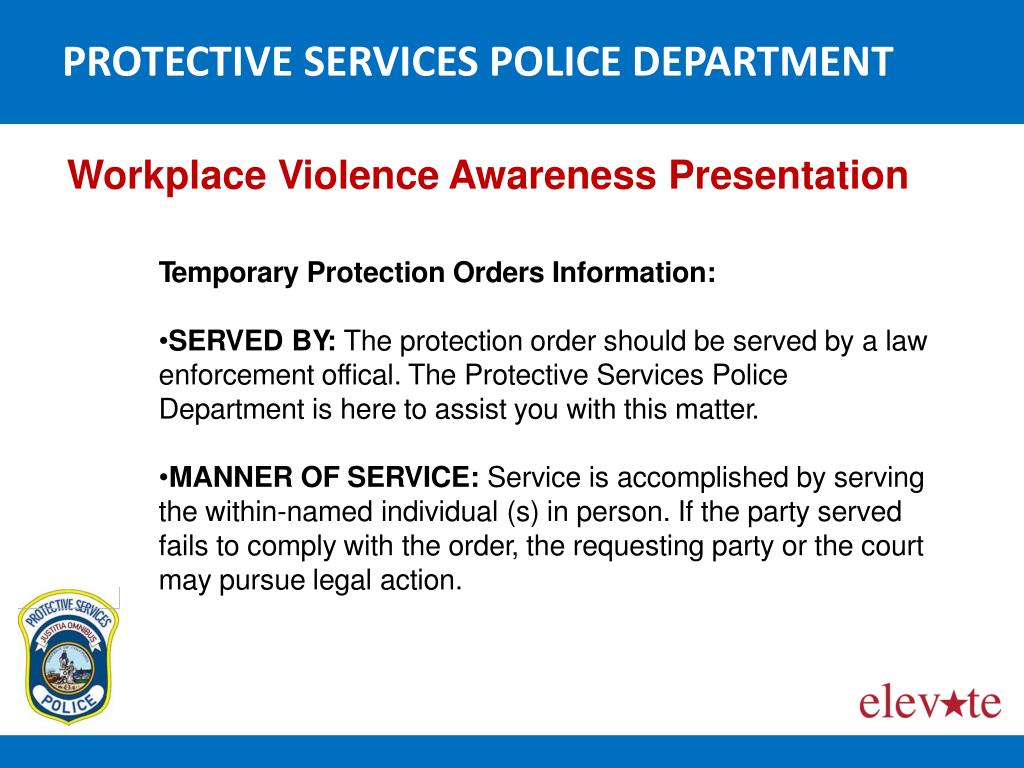 PROTECTIVE SERVICES POLICE DEPARTMENT

Workplace Violence Awareness Presentation

Temporary Protection Orders Information:

•SERVED BY: The protection order should be served by a law enforcement offical. The Protective Services Police Department is here to assist you with this matter.

•MANNER OF SERVICE: Service is accomplished by serving the within-named individual (s) in person. If the party served fails to comply with the order, the requesting party or the court may pursue legal action.

PROTECTIVE SERVICES
JUSTITIA OMNIBUS
POLICE

elev★te